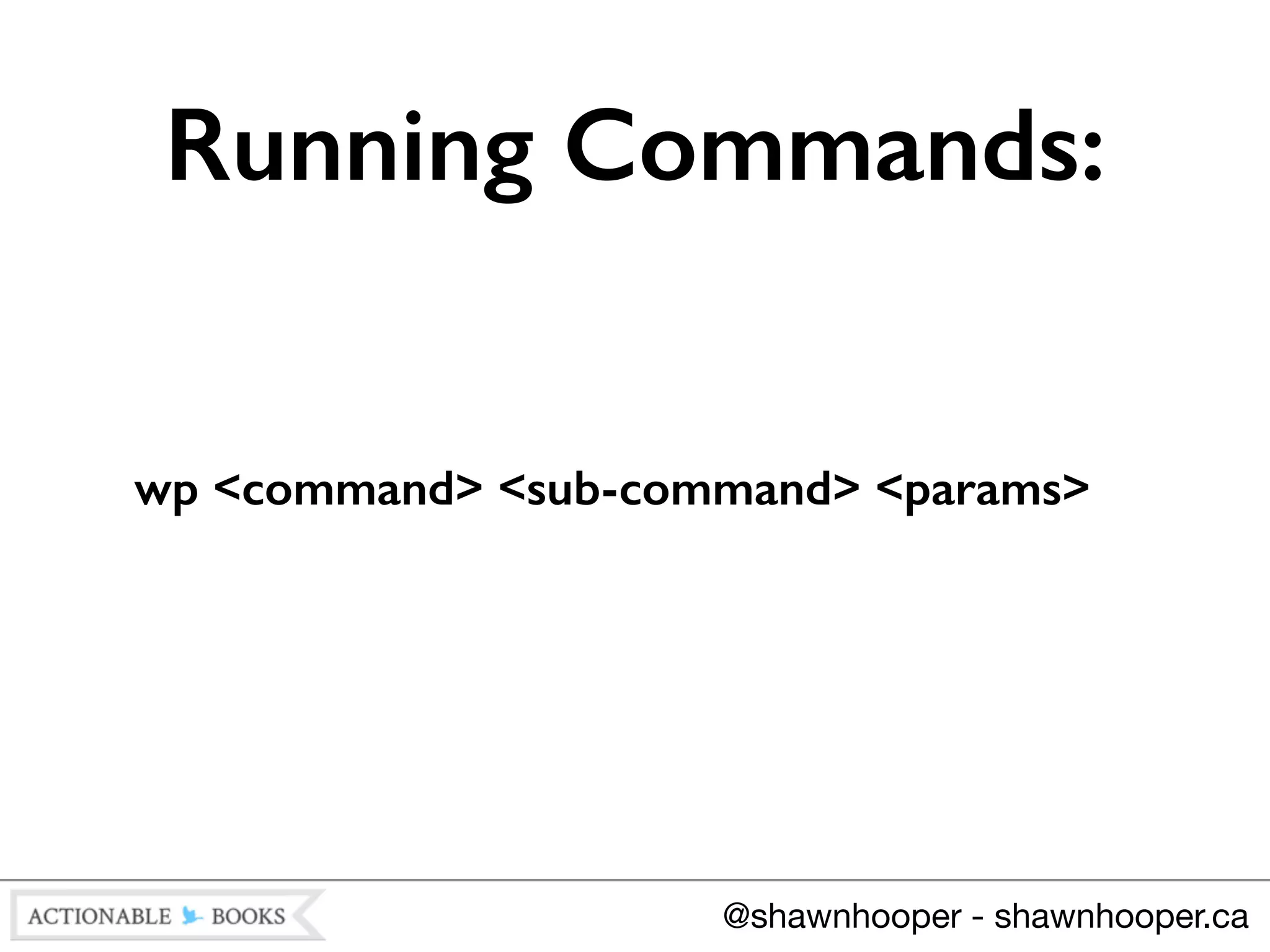 Running Commands:

wp <command> <sub-command> <params>

ACTIONABLE BOOKS

@shawnhooper - shawnhooper.ca